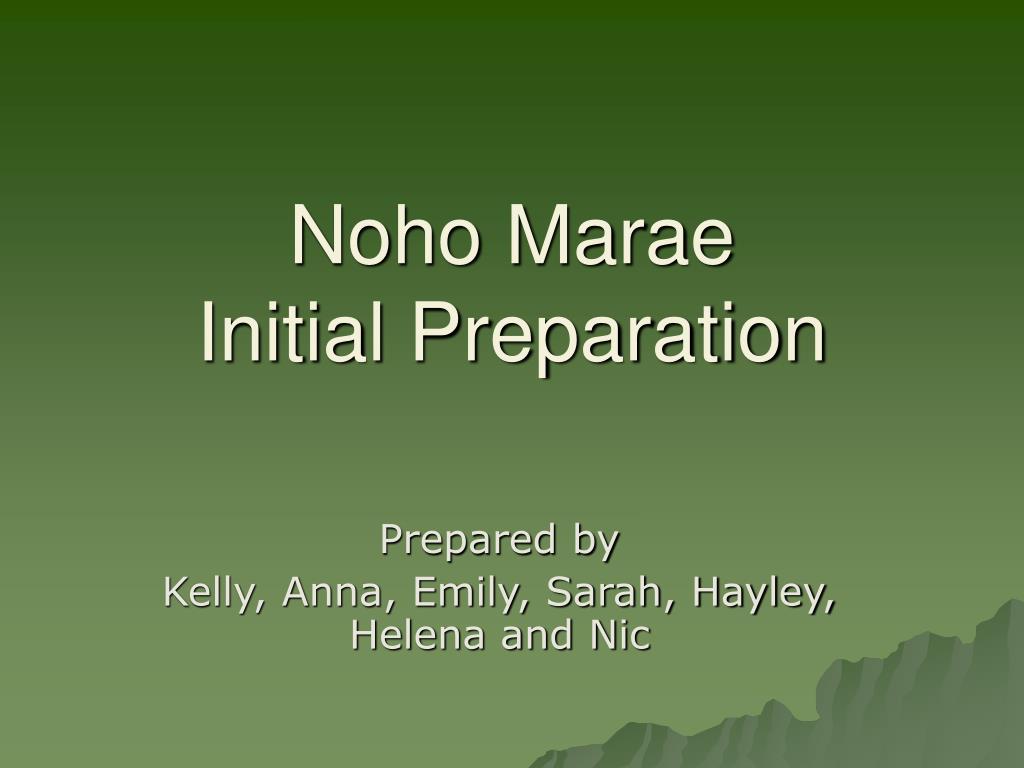 Noho Marae
Initial Preparation

Prepared by
Kelly, Anna, Emily, Sarah, Hayley, Helena and Nic